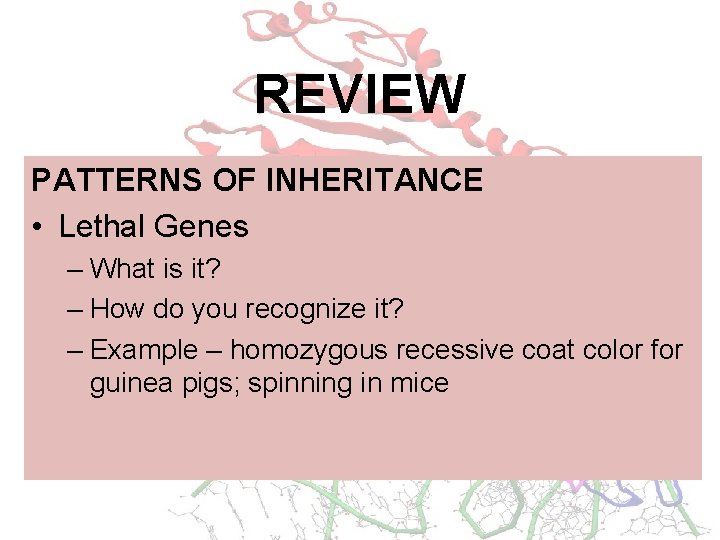 REVIEW

PATTERNS OF INHERITANCE

• Lethal Genes
– What is it?
– How do you recognize it?
– Example – homozygous recessive coat color for guinea pigs; spinning in mice